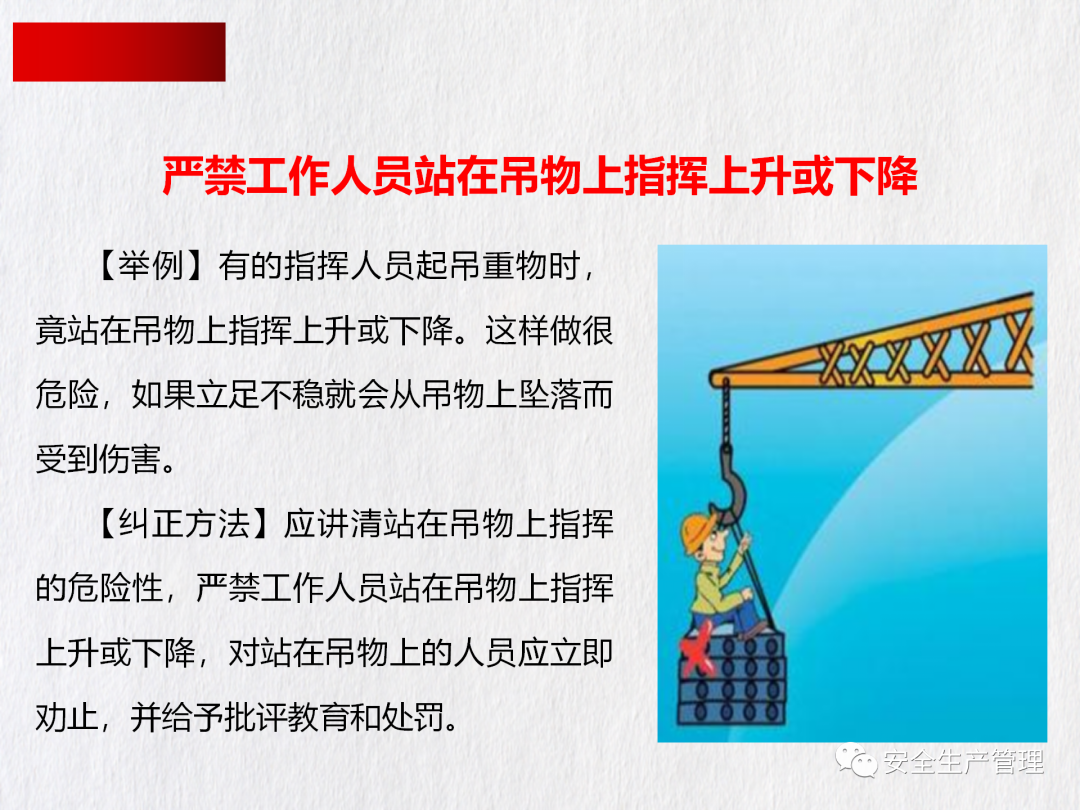 严禁工作人员站在吊物上指挥上升或下降

【举例】有的指挥人员起吊重物时，竟站在吊物上指挥上升或下降。这样做很危险，如果立足不稳就会从吊物上坠落而受到伤害。

【纠正方法】应讲清站在吊物上指挥的危险性，严禁工作人员站在吊物上指挥上升或下降，对站在吊物上的人员应立即劝止，并给予批评教育和处罚。

安全生产管理